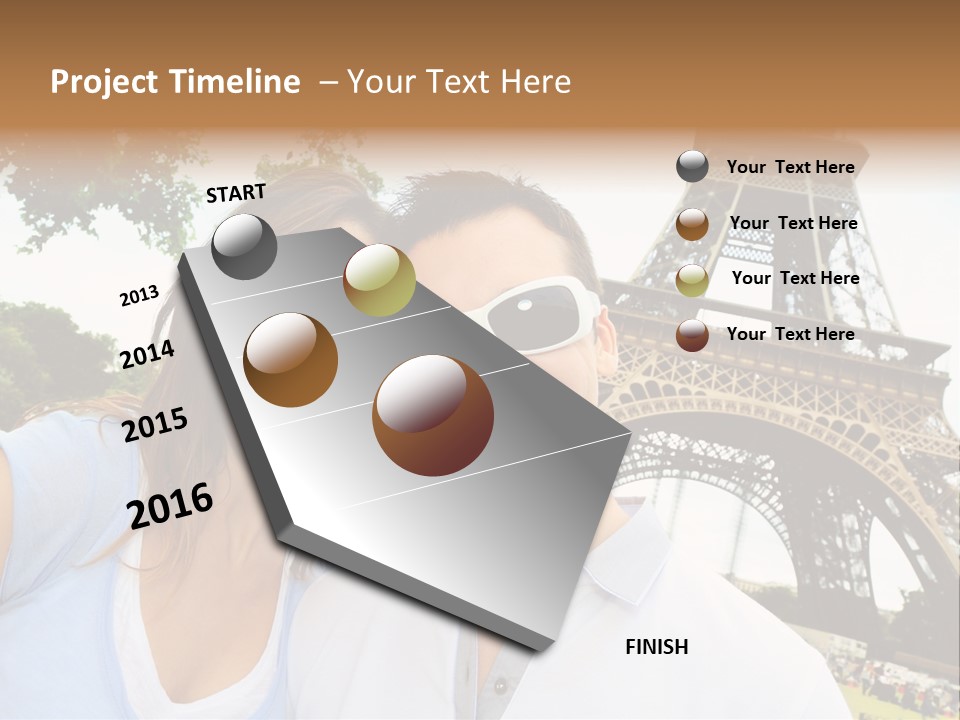 Project Timeline – Your Text Here

START

2013

2014

2015

2016

FINISH

Your Text Here

Your Text Here

Your Text Here

Your Text Here